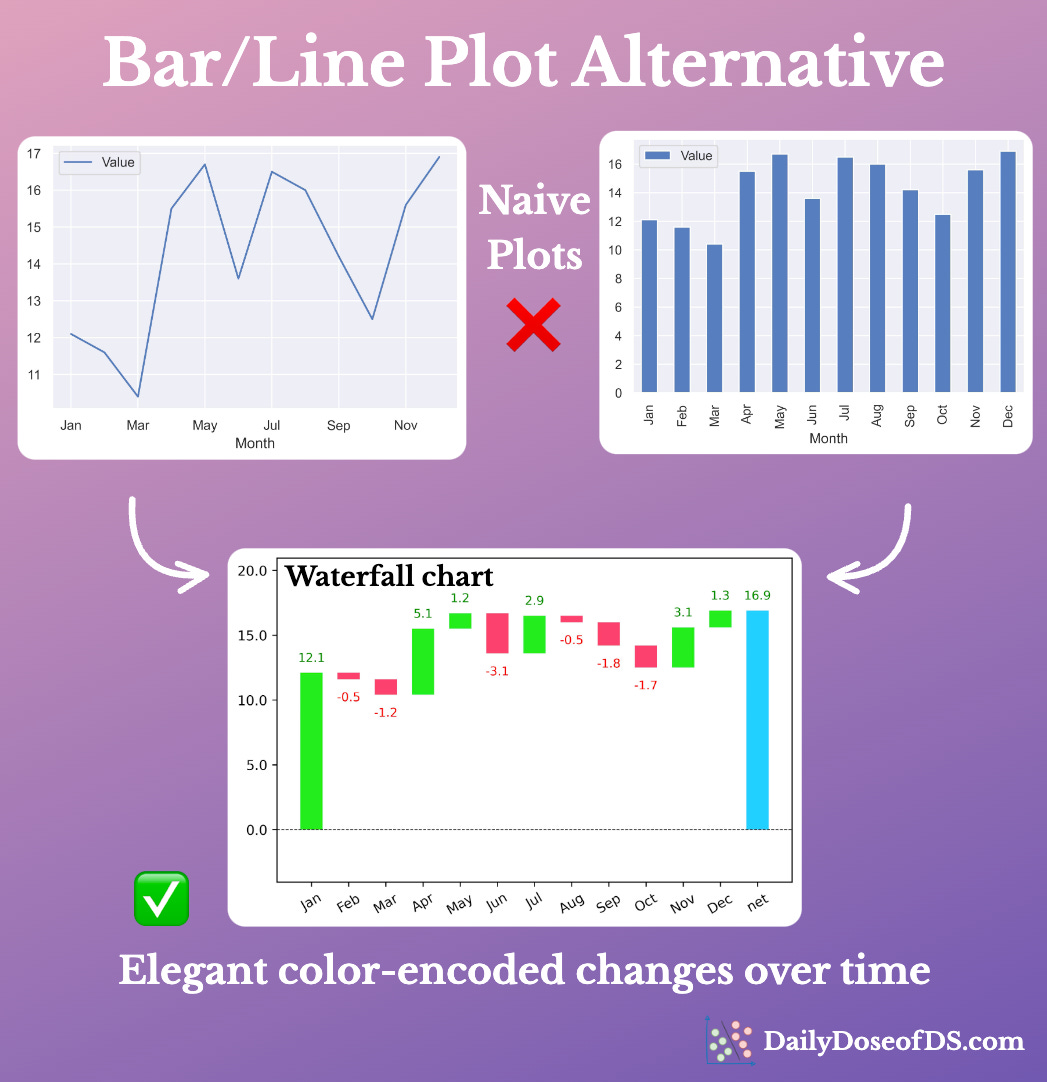 Bar/Line Plot Alternative

Value

17
16
15
14
13
12
11

Jan Mar May Jul Sep Nov
Month

Naive Plots

Value

16
14
12
10
8
6
4
2
0

Jan Feb Mar Apr May Jun Jul Aug Sep Oct Nov Dec
Month

Waterfall chart

20.0
15.0
10.0
5.0
0.0

12.1
-0.5
-1.2
5.1
1.2
-3.1
2.9
-0.5
-1.8
-1.7
3.1
1.3
16.9

Jan Feb Mar Apr May Jun Jul Aug Sep Oct Nov Dec net

Elegant color-encoded changes over time

DailyDoseofDS.com